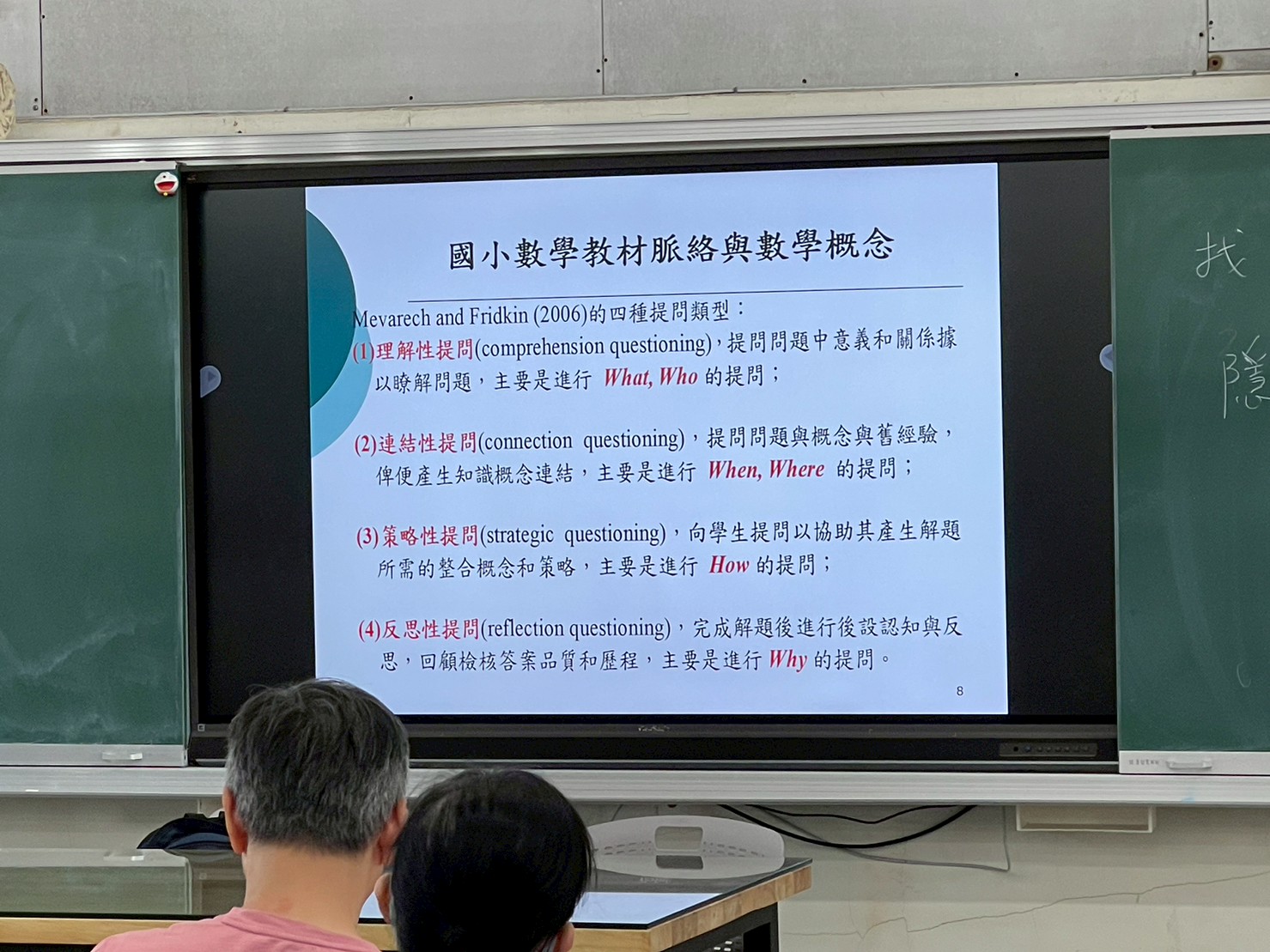 國小數學教材脈絡與數學概念

Mevarech and Fridkin (2006)的四種提問類型：

(1)理解性提問(comprehension questioning)，提問問題中意義和關係據以瞭解問題，主要是進行 What, Who 的提問；

(2)連結性提問(connection questioning)，提問問題與概念與舊經驗，俾便產生知識概念連結，主要是進行 When, Where 的提問；

(3)策略性提問(strategic questioning)，向學生提問以協助其產生解題所需的整合概念和策略，主要是進行 How 的提問；

(4)反思性提問(reflection questioning)，完成解題後進行後設認知與反思，回顧檢核答案品質和歷程，主要是進行 Why 的提問。

8

找

隱